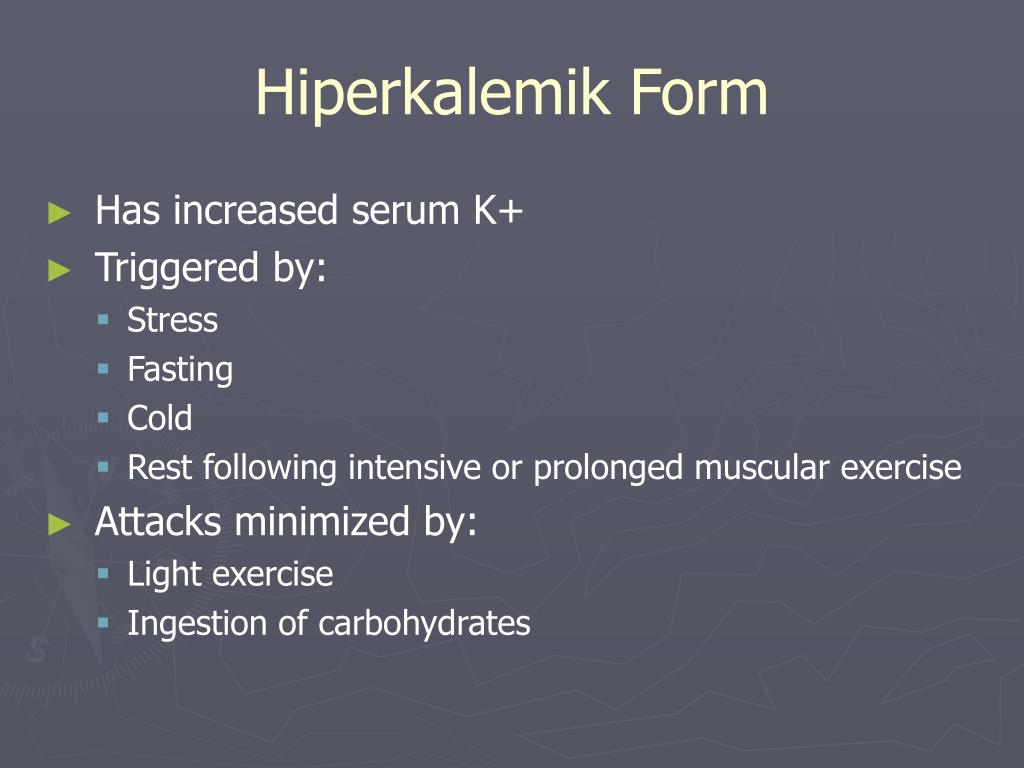 Hiperkalemik Form

► Has increased serum K+
► Triggered by:
  ▪ Stress
  ▪ Fasting
  ▪ Cold
  ▪ Rest following intensive or prolonged muscular exercise
► Attacks minimized by:
  ▪ Light exercise
  ▪ Ingestion of carbohydrates